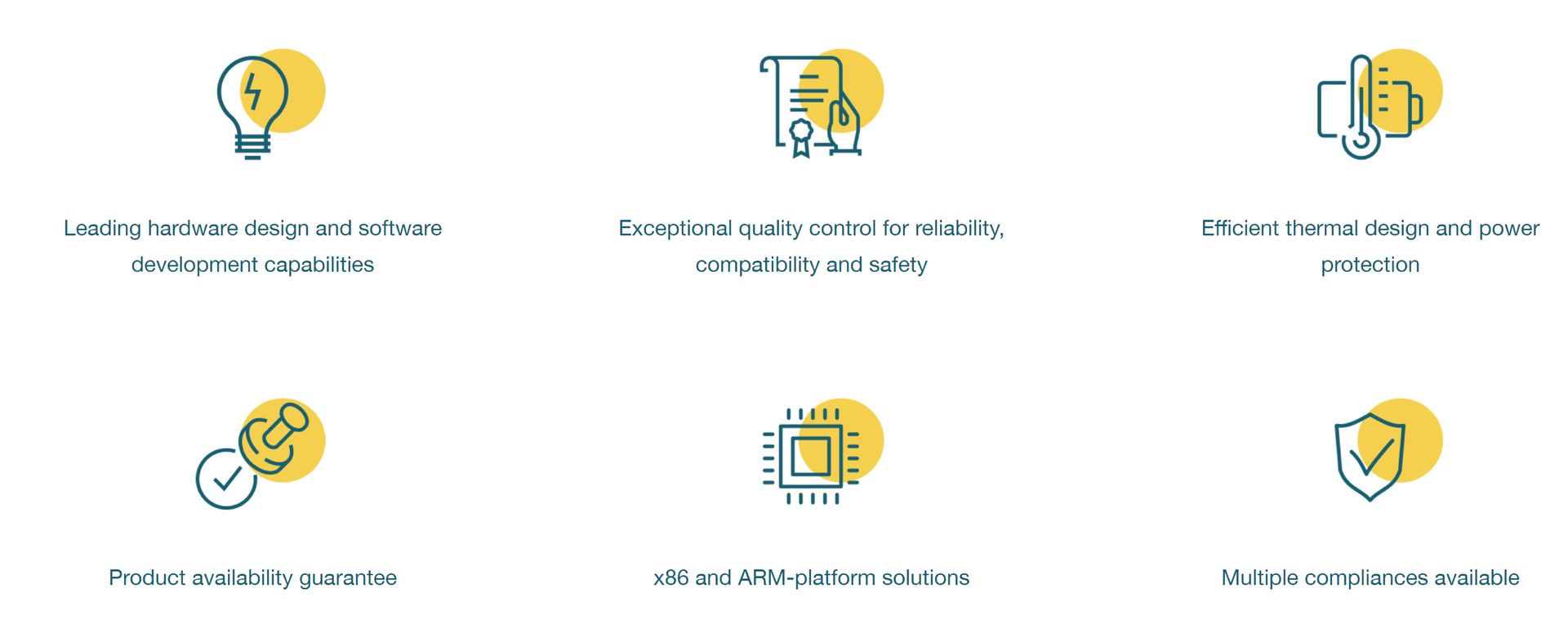 Leading hardware design and software development capabilities

Exceptional quality control for reliability, compatibility and safety

Efficient thermal design and power protection

Product availability guarantee

x86 and ARM-platform solutions

Multiple compliances available